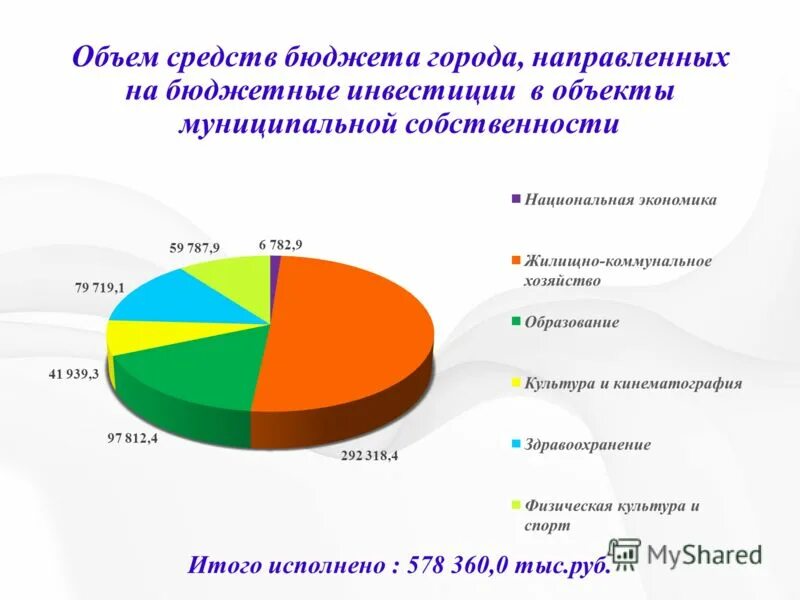 Объем средств бюджета города, направленных на бюджетные инвестиции в объекты муниципальной собственности

59 787,9
6 782,9
79 719,1
41 939,3
97 812,4
292 318,4

Национальная экономика
Жилищно-коммунальное хозяйство
Образование
Культура и кинематография
Здравоохранение
Физическая культура и спорт

Итого исполнено : 578 360,0 тыс.руб.

MyShared